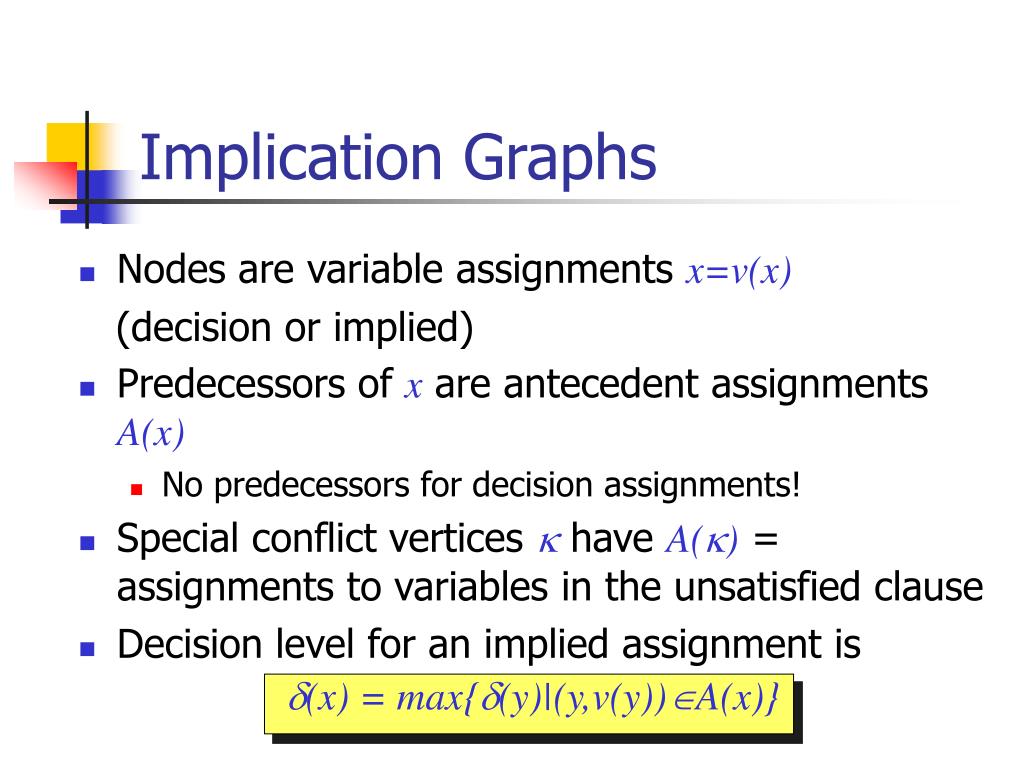 Implication Graphs

Nodes are variable assignments $x=v(x)$ (decision or implied)

Predecessors of $x$ are antecedent assignments $A(x)$

No predecessors for decision assignments!

Special conflict vertices $\kappa$ have $A(\kappa)$ = assignments to variables in the unsatisfied clause

Decision level for an implied assignment is

$\delta(x) = max\{\delta(y)|(y,v(y))\in A(x)\}$